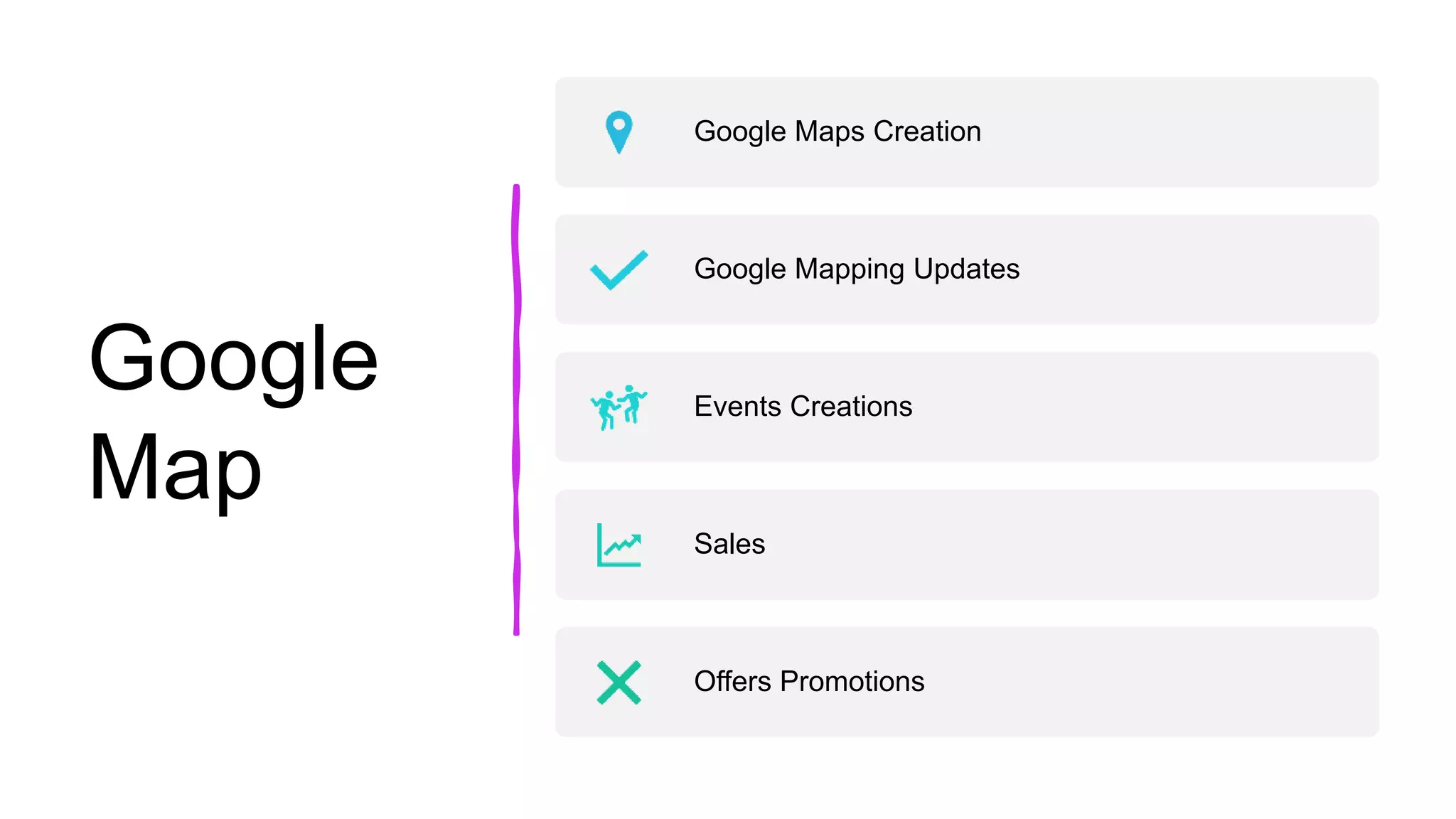 Google Map

Google Maps Creation

Google Mapping Updates

Events Creations

Sales

Offers Promotions